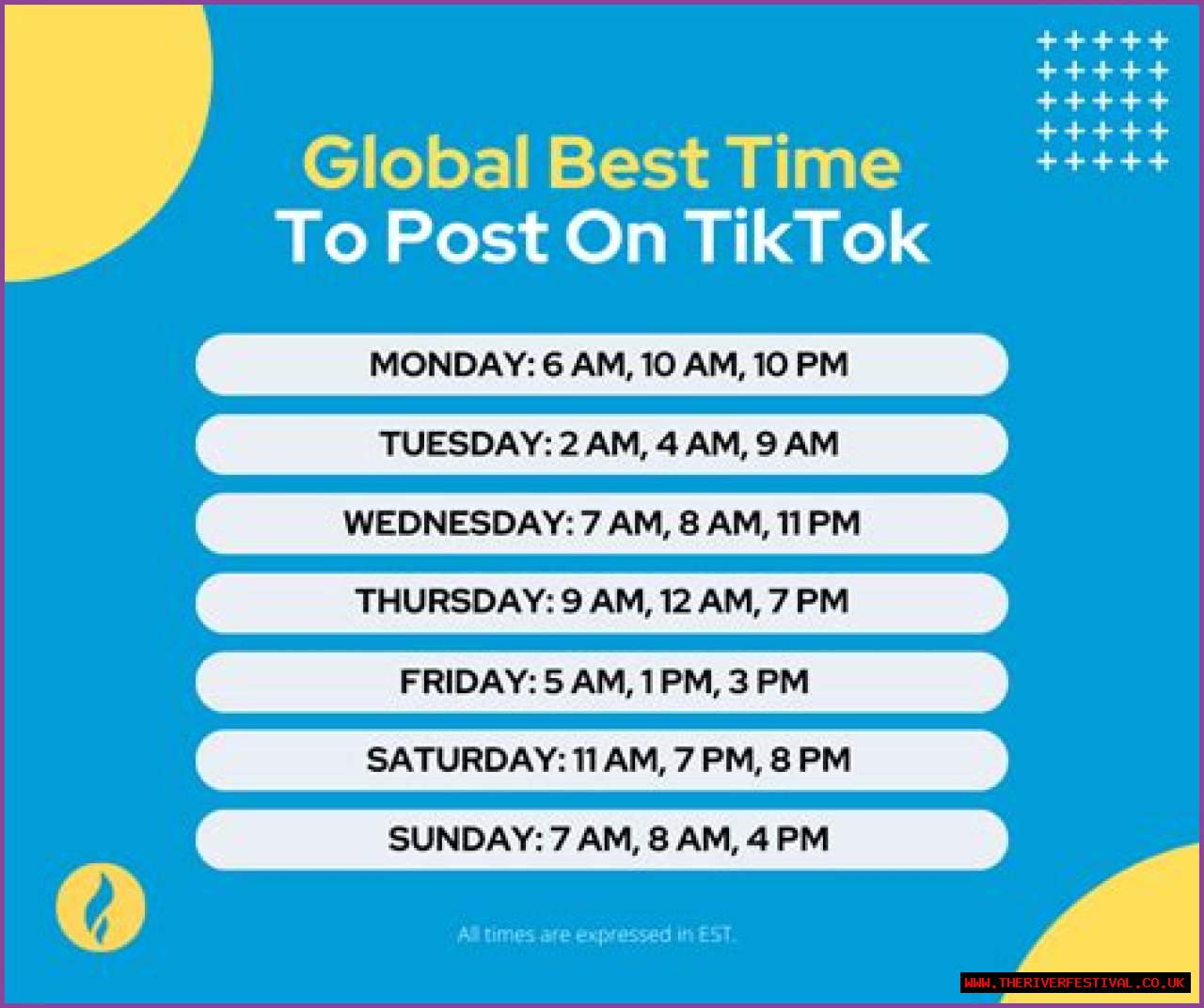 Global Best Time
To Post On TikTok

MONDAY: 6 AM, 10 AM, 10 PM

TUESDAY: 2 AM, 4 AM, 9 AM

WEDNESDAY: 7 AM, 8 AM, 11 PM

THURSDAY: 9 AM, 12 AM, 7 PM

FRIDAY: 5 AM, 1 PM, 3 PM

SATURDAY: 11 AM, 7 PM, 8 PM

SUNDAY: 7 AM, 8 AM, 4 PM

All times are expressed in EST.

WWW.THERIVERFESTIVAL.CO.UK